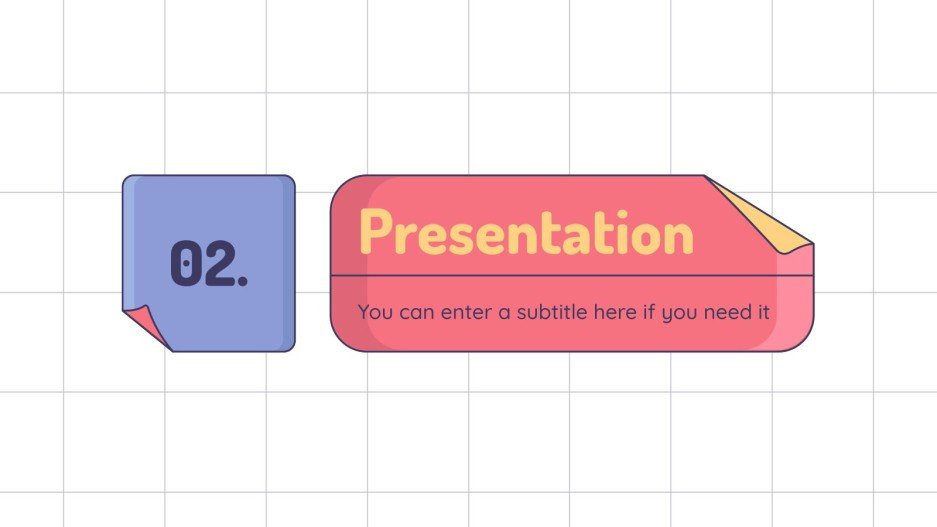 02.

Presentation

You can enter a subtitle here if you need it